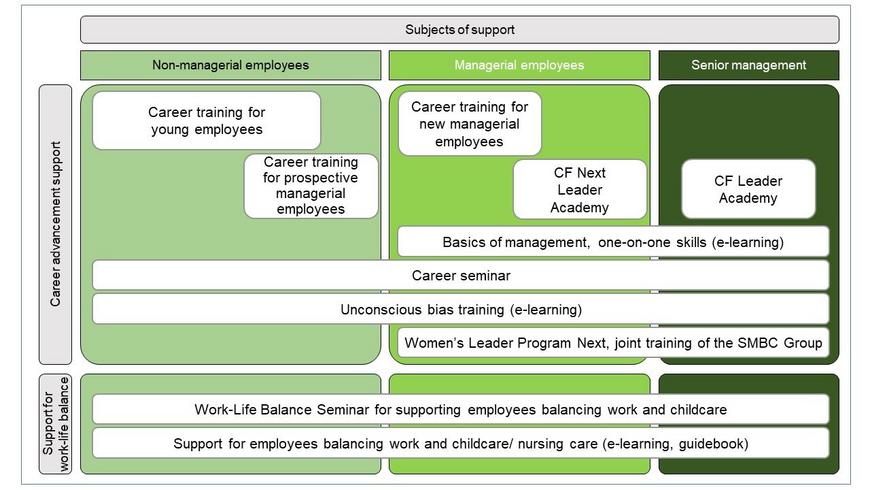 Subjects of support

Non-managerial employees

Managerial employees

Senior management

Career advancement support

Career training for young employees

Career training for prospective managerial employees

Career training for new managerial employees

CF Next Leader Academy

CF Leader Academy

Basics of management, one-on-one skills (e-learning)

Career seminar

Unconscious bias training (e-learning)

Women's Leader Program Next, joint training of the SMBC Group

Support for work-life balance

Work-Life Balance Seminar for supporting employees balancing work and childcare

Support for employees balancing work and childcare/ nursing care (e-learning, guidebook)